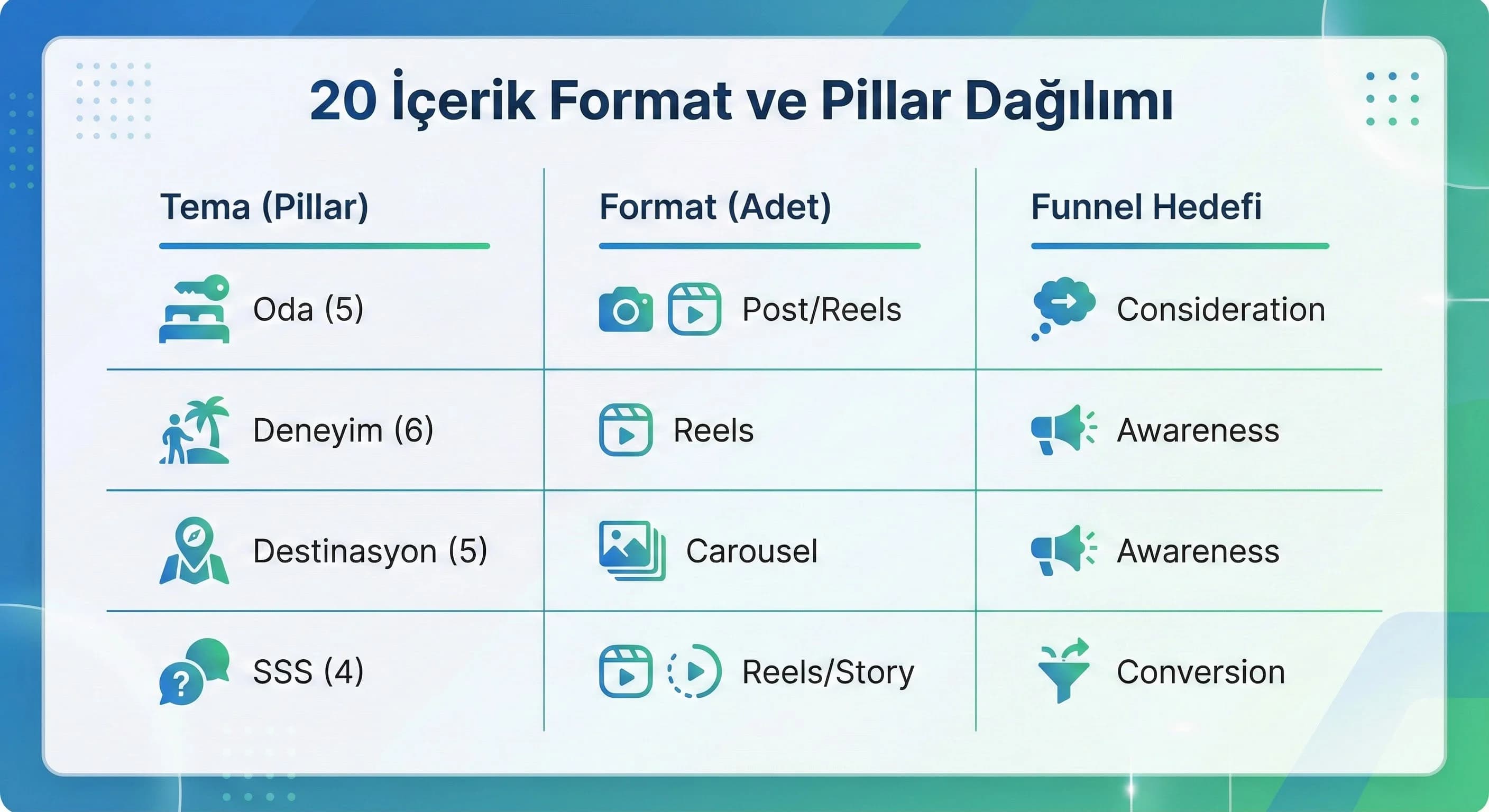 20 İçerik Format ve Pillar Dağılımı

| Tema (Pillar) | Format (Adet) | Funnel Hedefi |
|---|---|---|
| Oda (5) | Post/Reels | Consideration |
| Deneyim (6) | Reels | Awareness |
| Destinasyon (5) | Carousel | Awareness |
| SSS (4) | Reels/Story | Conversion |